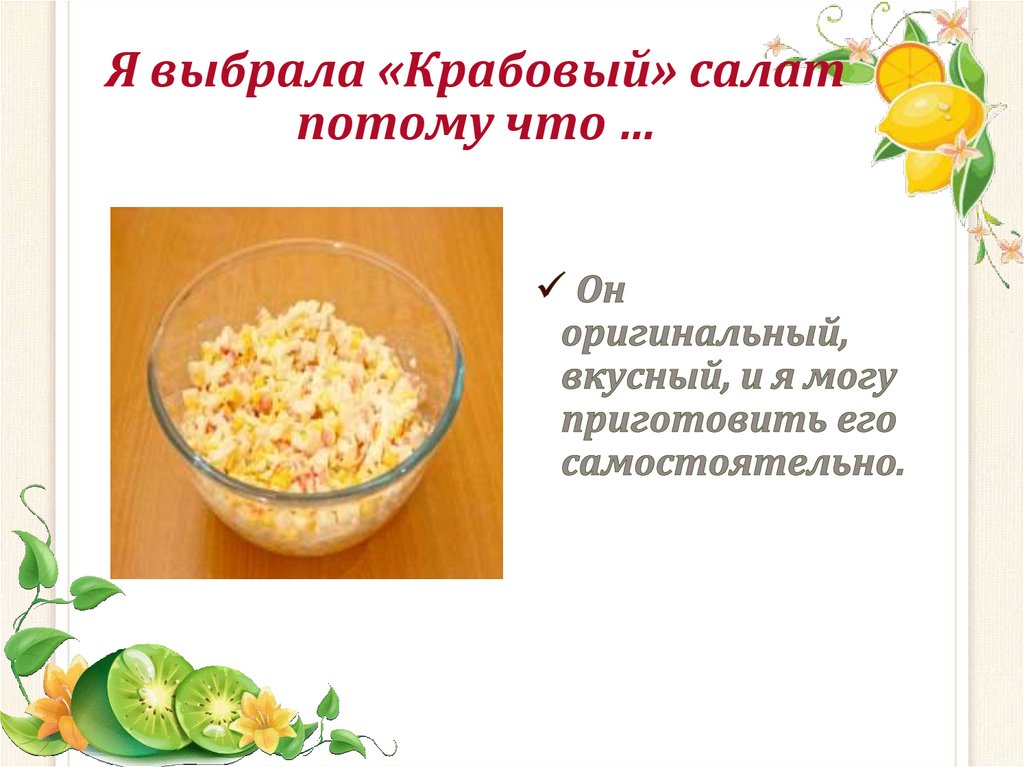 Я выбрала «Крабовый» салат потому что …

✓ Он оригинальный, вкусный, и я могу приготовить его самостоятельно.